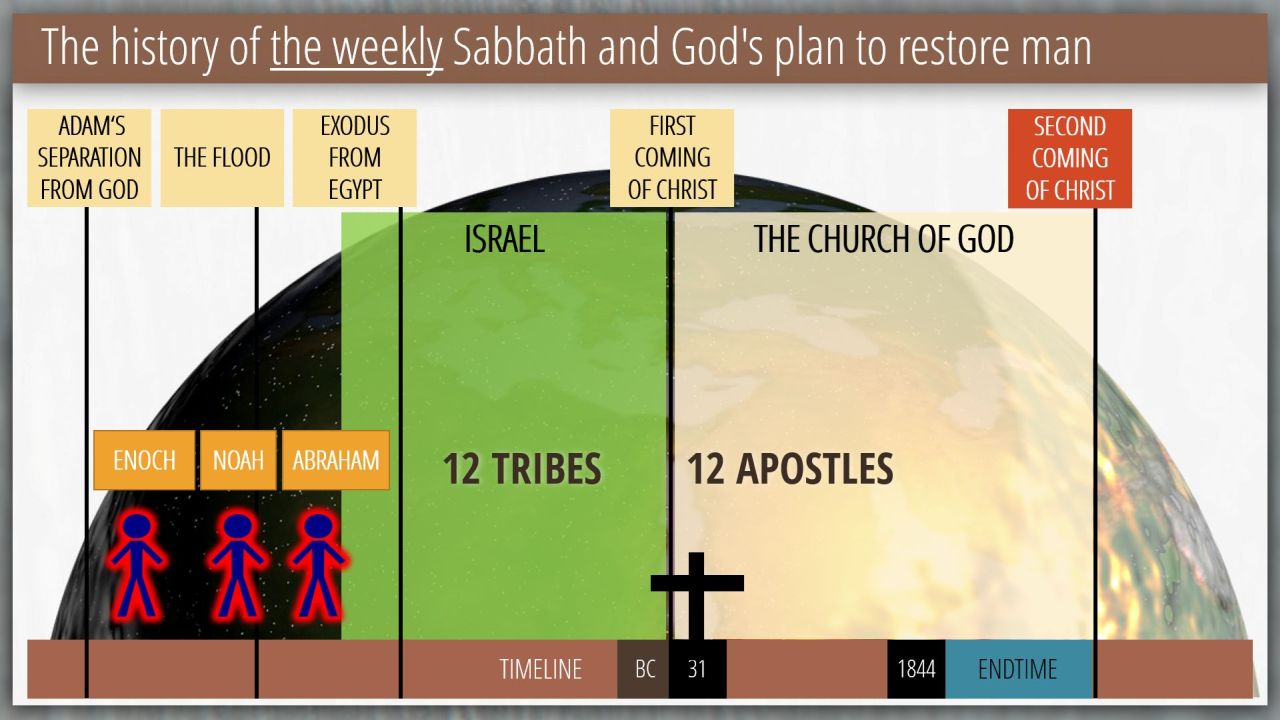 The history of the weekly Sabbath and God's plan to restore man

ADAM'S SEPARATION FROM GOD

THE FLOOD

EXODUS FROM EGYPT

FIRST COMING OF CHRIST

SECOND COMING OF CHRIST

ISRAEL

THE CHURCH OF GOD

ENOCH

NOAH

ABRAHAM

12 TRIBES

12 APOSTLES

TIMELINE

BC

31

1844

ENDTIME